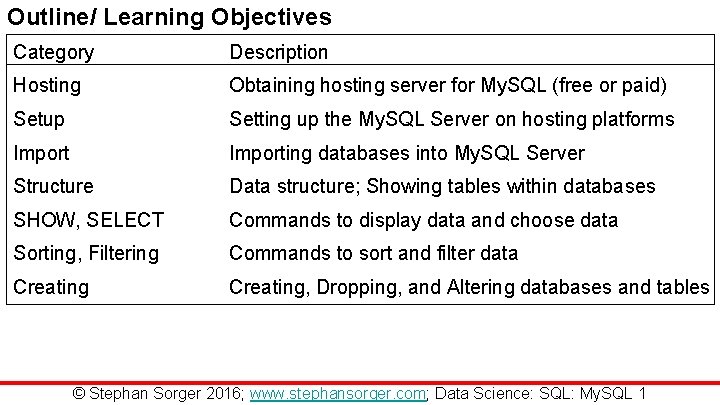 Outline/ Learning Objectives

| Category | Description |
|---|---|
| Hosting | Obtaining hosting server for MySQL (free or paid) |
| Setup | Setting up the MySQL Server on hosting platforms |
| Import | Importing databases into MySQL Server |
| Structure | Data structure; Showing tables within databases |
| SHOW, SELECT | Commands to display data and choose data |
| Sorting, Filtering | Commands to sort and filter data |
| Creating | Creating, Dropping, and Altering databases and tables |

© Stephan Sorger 2016; www.stephansorger.com; Data Science: SQL: MySQL 1